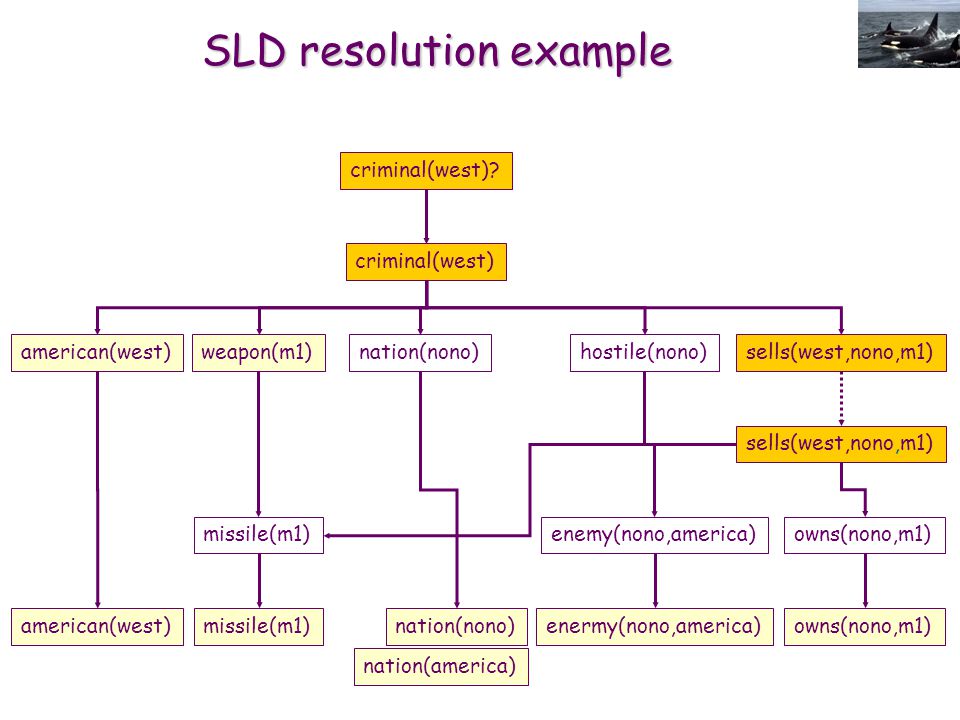 SLD resolution example

criminal(west)?

criminal(west)

american(west) weapon(m1) nation(nono) hostile(nono) sells(west,nono,m1)

sells(west,nono,m1)

missile(m1) enemy(nono,america) owns(nono,m1)

american(west) missile(m1) nation(nono) enermy(nono,america) owns(nono,m1)

nation(america)